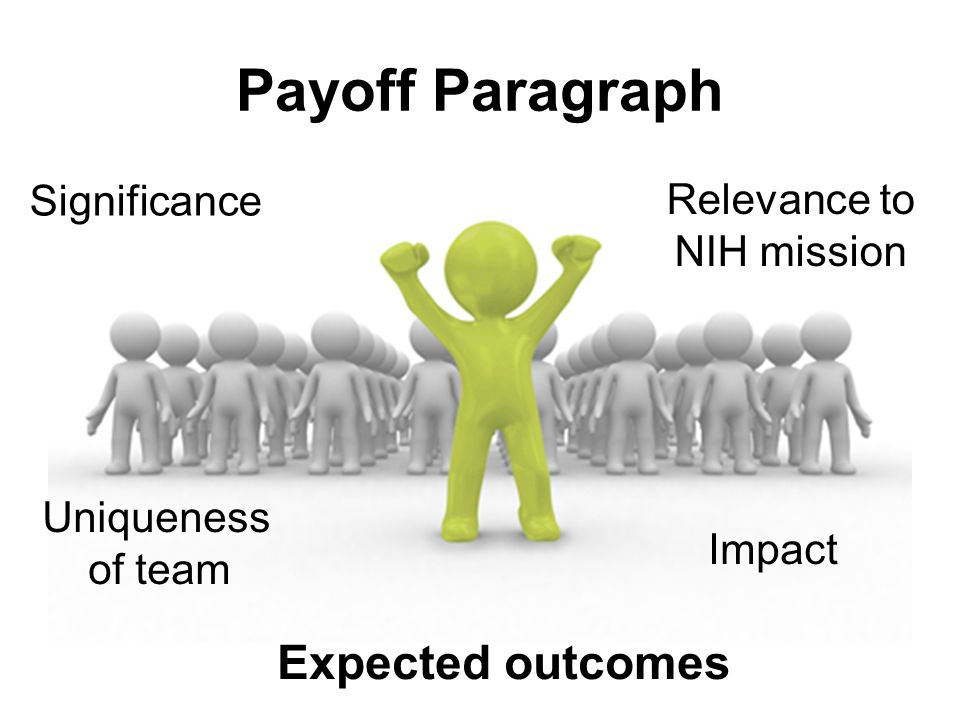 Payoff Paragraph

Significance

Relevance to NIH mission

Uniqueness of team

Impact

Expected outcomes